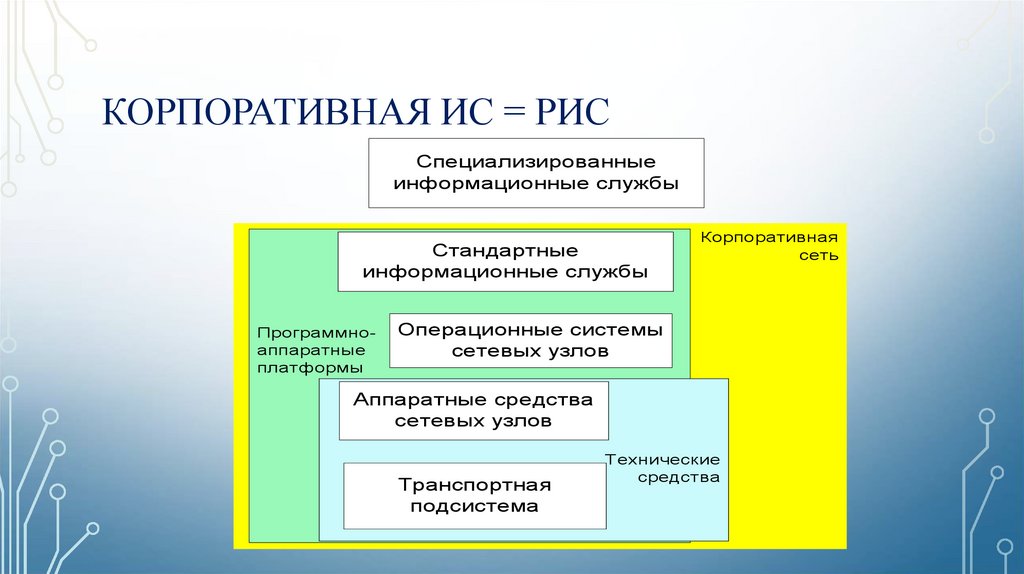 КОРПОРАТИВНАЯ ИС = РИС

Специализированные информационные службы

Корпоративная сеть

Стандартные информационные службы

Программно-аппаратные платформы

Операционные системы сетевых узлов

Аппаратные средства сетевых узлов

Технические средства

Транспортная подсистема